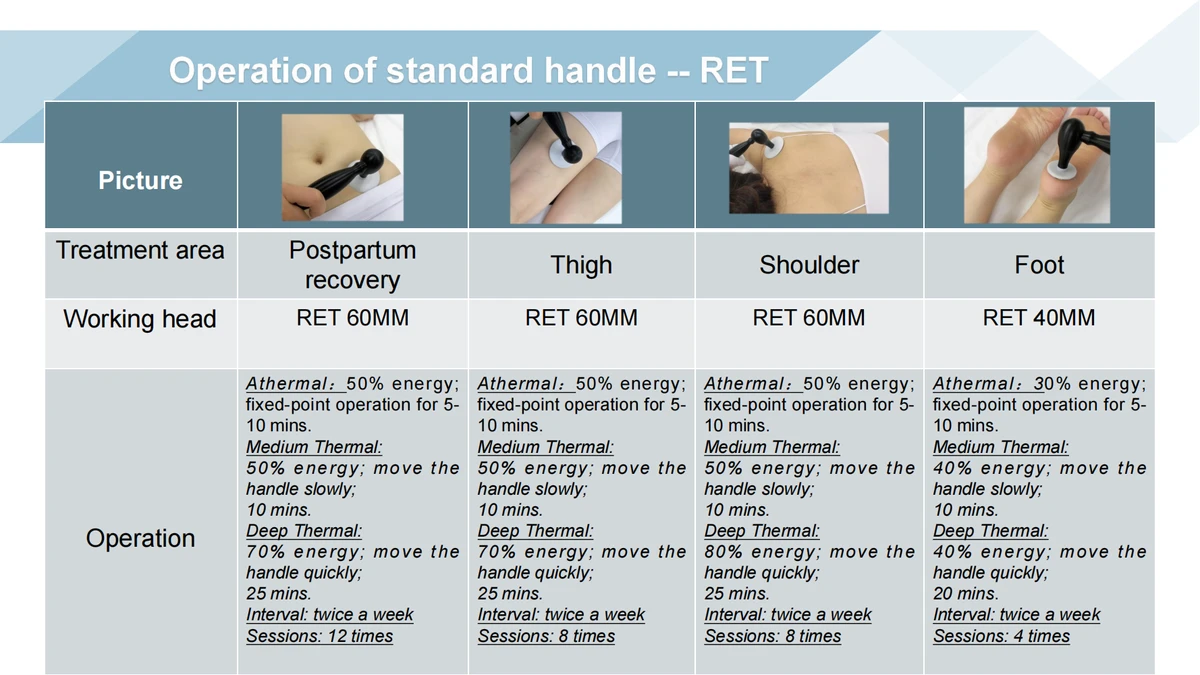 Operation of standard handle -- RET

| Picture | | | | |
|---|---|---|---|---|
| Treatment area | Postpartum recovery | Thigh | Shoulder | Foot |
| Working head | RET 60MM | RET 60MM | RET 60MM | RET 40MM |
| Operation | Athermal：50% energy; fixed-point operation for 5-10 mins. Medium Thermal: 50% energy; move the handle slowly; 10 mins. Deep Thermal: 70% energy; move the handle quickly; 25 mins. Interval: twice a week Sessions: 12 times | Athermal：50% energy; fixed-point operation for 5-10 mins. Medium Thermal: 50% energy; move the handle slowly; 10 mins. Deep Thermal: 70% energy; move the handle quickly; 25 mins. Interval: twice a week Sessions: 8 times | Athermal：50% energy; fixed-point operation for 5-10 mins. Medium Thermal: 50% energy; move the handle slowly; 10 mins. Deep Thermal: 80% energy; move the handle quickly; 25 mins. Interval: twice a week Sessions: 8 times | Athermal：30% energy; fixed-point operation for 5-10 mins. Medium Thermal: 40% energy; move the handle slowly; 10 mins. Deep Thermal: 40% energy; move the handle quickly; 20 mins. Interval: twice a week Sessions: 4 times |